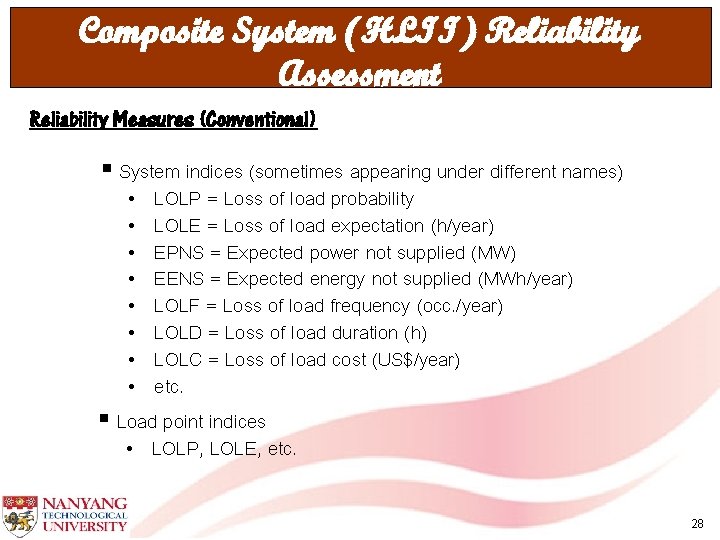 Composite System (HLII) Reliability Assessment

Reliability Measures (Conventional)

▪ System indices (sometimes appearing under different names)
• LOLP = Loss of load probability
• LOLE = Loss of load expectation (h/year)
• EPNS = Expected power not supplied (MW)
• EENS = Expected energy not supplied (MWh/year)
• LOLF = Loss of load frequency (occ./year)
• LOLD = Loss of load duration (h)
• LOLC = Loss of load cost (US$/year)
• etc.

▪ Load point indices
• LOLP, LOLE, etc.

NANYANG TECHNOLOGICAL UNIVERSITY

28